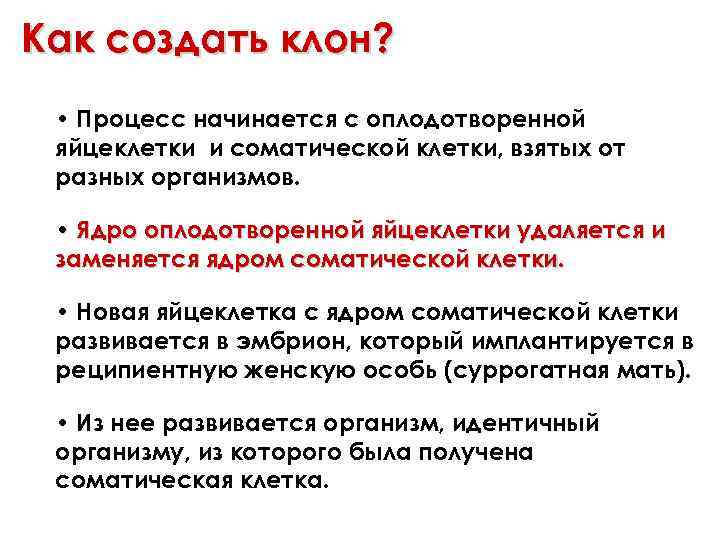 Как создать клон?

• Процесс начинается с оплодотворенной яйцеклетки и соматической клетки, взятых от разных организмов.

• Ядро оплодотворенной яйцеклетки удаляется и заменяется ядром соматической клетки.

• Новая яйцеклетка с ядром соматической клетки развивается в эмбрион, который имплантируется в реципиентную женскую особь (суррогатная мать).

• Из нее развивается организм, идентичный организму, из которого была получена соматическая клетка.